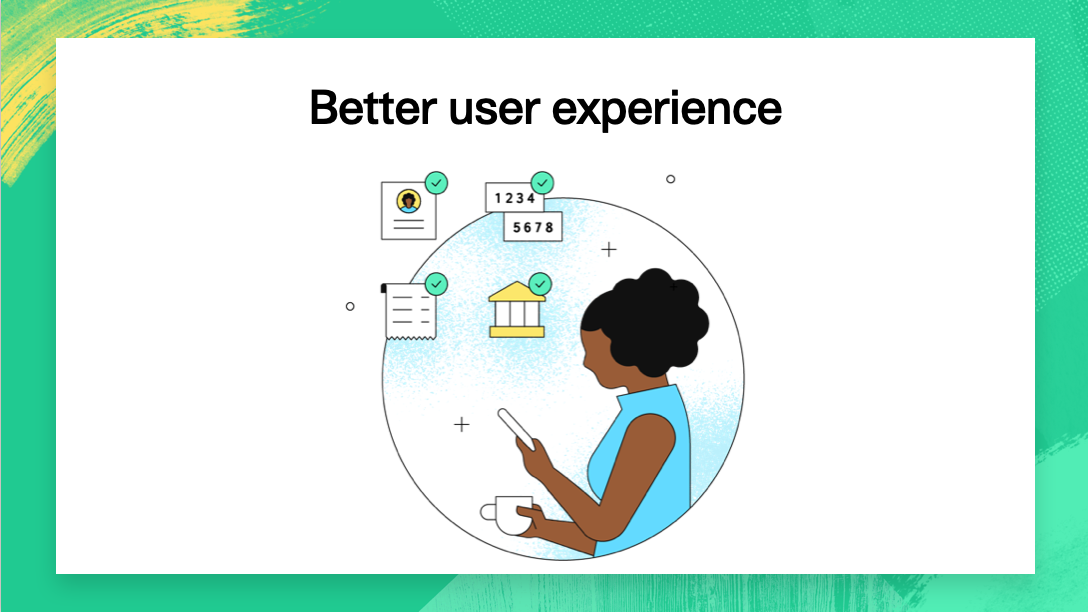 Better user experience

1234

5678